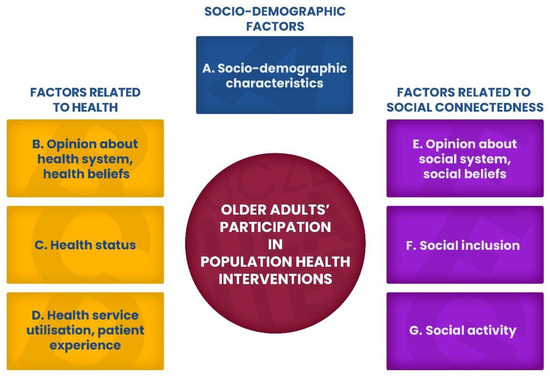 SOCIO-DEMOGRAPHIC FACTORS

A. Socio-demographic characteristics

FACTORS RELATED TO HEALTH

B. Opinion about health system, health beliefs

C. Health status

D. Health service utilisation, patient experience

OLDER ADULTS' PARTICIPATION IN POPULATION HEALTH INTERVENTIONS

FACTORS RELATED TO SOCIAL CONNECTEDNESS

E. Opinion about social system, social beliefs

F. Social inclusion

G. Social activity